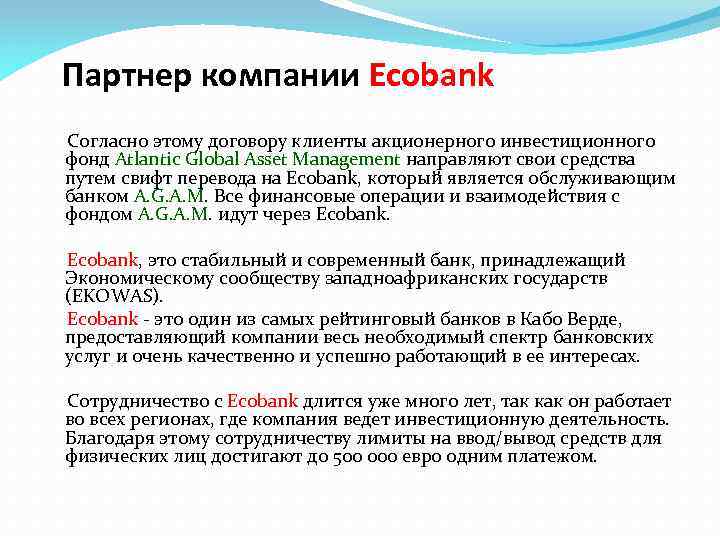 Партнер компании Ecobank

Согласно этому договору клиенты акционерного инвестиционного фонд Atlantic Global Asset Management направляют свои средства путем свифт перевода на Ecobank, который является обслуживающим банком A.G.A.M. Все финансовые операции и взаимодействия с фондом A.G.A.M. идут через Ecobank.

Ecobank, это стабильный и современный банк, принадлежащий Экономическому сообществу западноафриканских государств (EKOWAS).

Ecobank - это один из самых рейтинговый банков в Кабо Верде, предоставляющий компании весь необходимый спектр банковских услуг и очень качественно и успешно работающий в ее интересах.

Сотрудничество с Ecobank длится уже много лет, так как он работает во всех регионах, где компания ведет инвестиционную деятельность. Благодаря этому сотрудничеству лимиты на ввод/вывод средств для физических лиц достигают до 500 000 евро одним платежом.